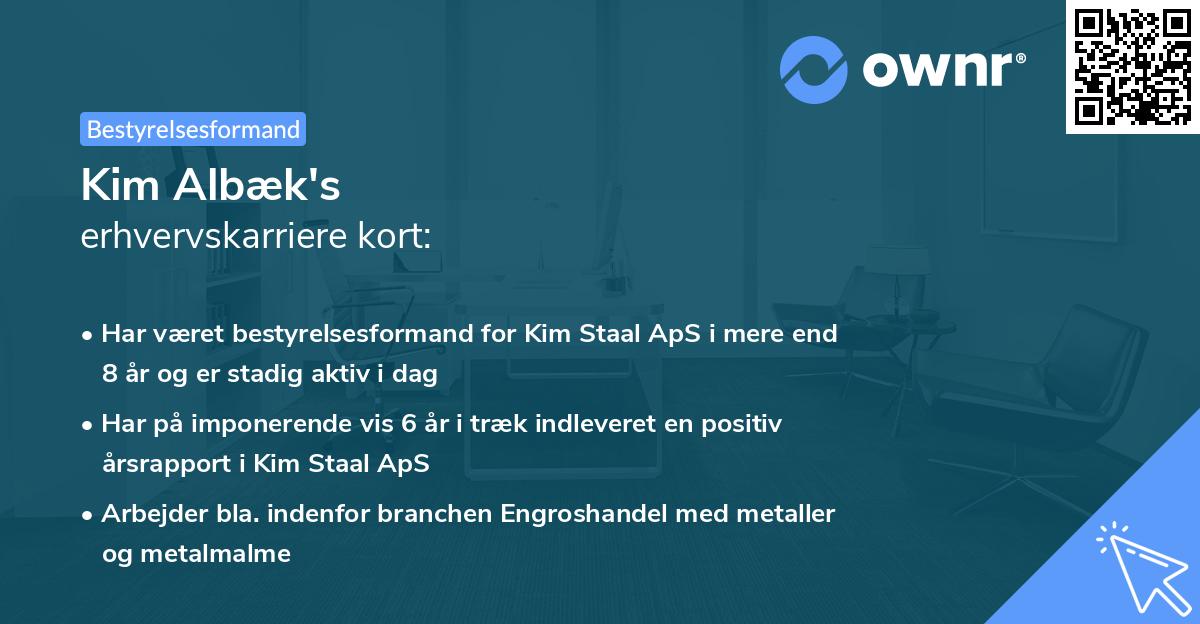 ownr®

Bestyrelsesformand

Kim Albæk's
erhvervskarriere kort:

• Har været bestyrelsesformand for Kim Staal ApS i mere end 8 år og er stadig aktiv i dag
• Har på imponerende vis 6 år i træk indleveret en positiv årsrapport i Kim Staal ApS
• Arbejder bla. indenfor branchen Engroshandel med metaller og metalmalme